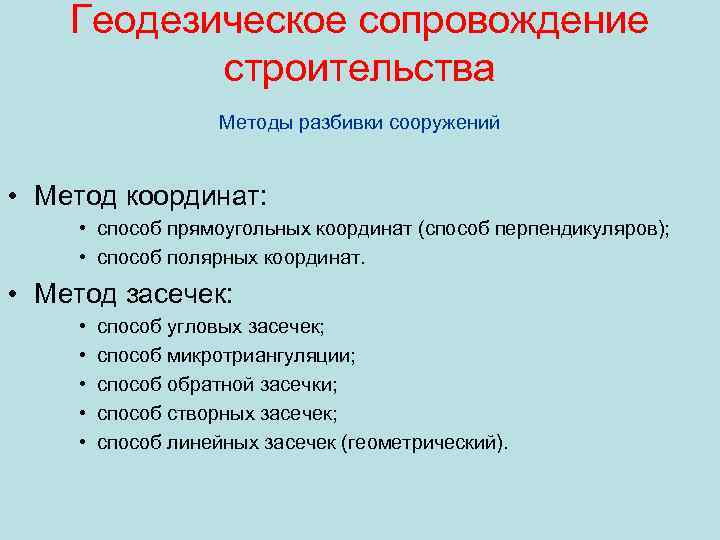 Геодезическое сопровождение строительства

Методы разбивки сооружений

• Метод координат:
  • способ прямоугольных координат (способ перпендикуляров);
  • способ полярных координат.
• Метод засечек:
  • способ угловых засечек;
  • способ микротриангуляции;
  • способ обратной засечки;
  • способ створных засечек;
  • способ линейных засечек (геометрический).